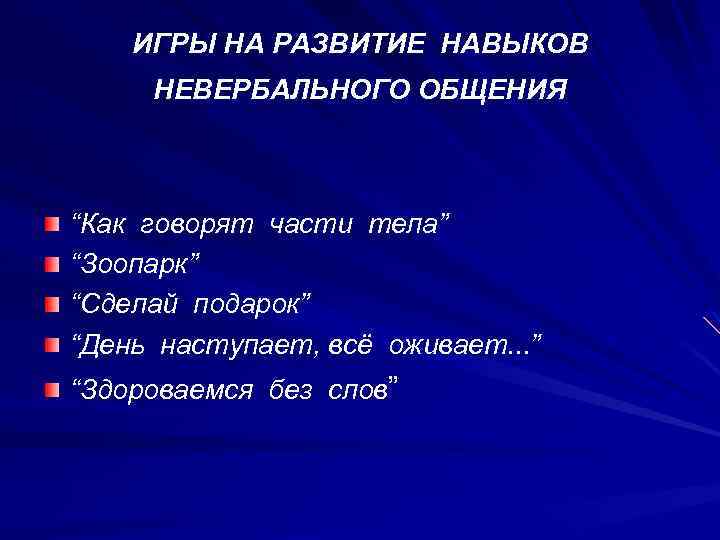 ИГРЫ НА РАЗВИТИЕ НАВЫКОВ НЕВЕРБАЛЬНОГО ОБЩЕНИЯ

“Как говорят части тела”
“Зоопарк”
“Сделай подарок”
“День наступает, всё оживает...”
“Здороваемся без слов”